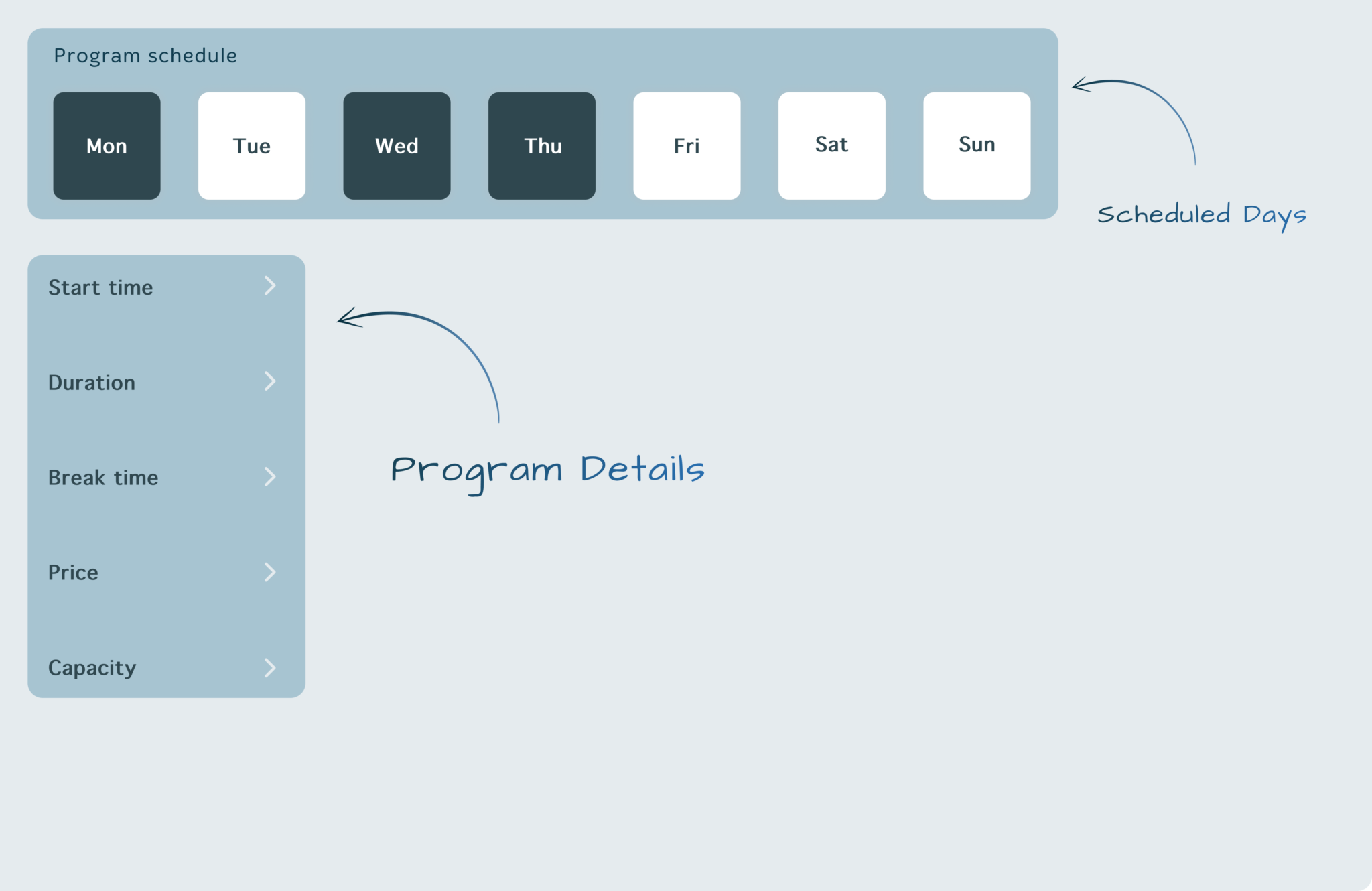 Program schedule

Mon Tue Wed Thu Fri Sat Sun

Scheduled Days

Start time
Duration
Break time
Price
Capacity

Program Details